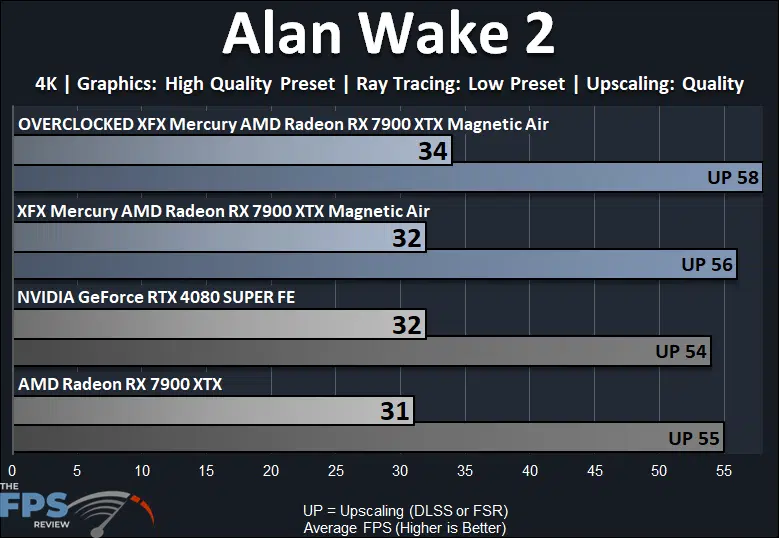 Alan Wake 2

4K | Graphics: High Quality Preset | Ray Tracing: Low Preset | Upscaling: Quality

OVERCLOCKED XFX Mercury AMD Radeon RX 7900 XTX Magnetic Air
34
UP 58

XFX Mercury AMD Radeon RX 7900 XTX Magnetic Air
32
UP 56

NVIDIA GeForce RTX 4080 SUPER FE
32
UP 54

AMD Radeon RX 7900 XTX
31
UP 55

0 5 10 15 20 25 30 35 40 45 50 55

THE FPS REVIEW

UP = Upscaling (DLSS or FSR)
Average FPS (Higher is Better)